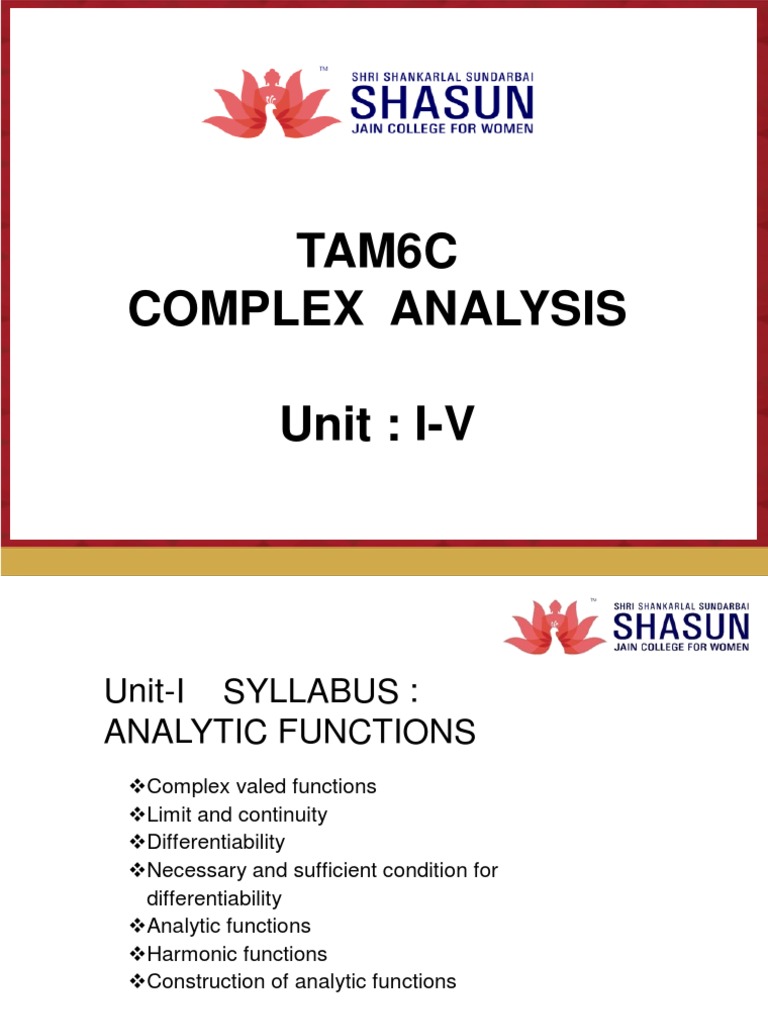 ™
SHRI SHANKARLAL SUNDARBAI
SHASUN
JAIN COLLEGE FOR WOMEN

TAM6C
COMPLEX ANALYSIS

Unit : I-V

™
SHRI SHANKARLAL SUNDARBAI
SHASUN
JAIN COLLEGE FOR WOMEN

Unit-I SYLLABUS :
ANALYTIC FUNCTIONS

❖Complex valed functions
❖Limit and continuity
❖Differentiability
❖Necessary and sufficient condition for differentiability
❖Analytic functions
❖Harmonic functions
❖Construction of analytic functions